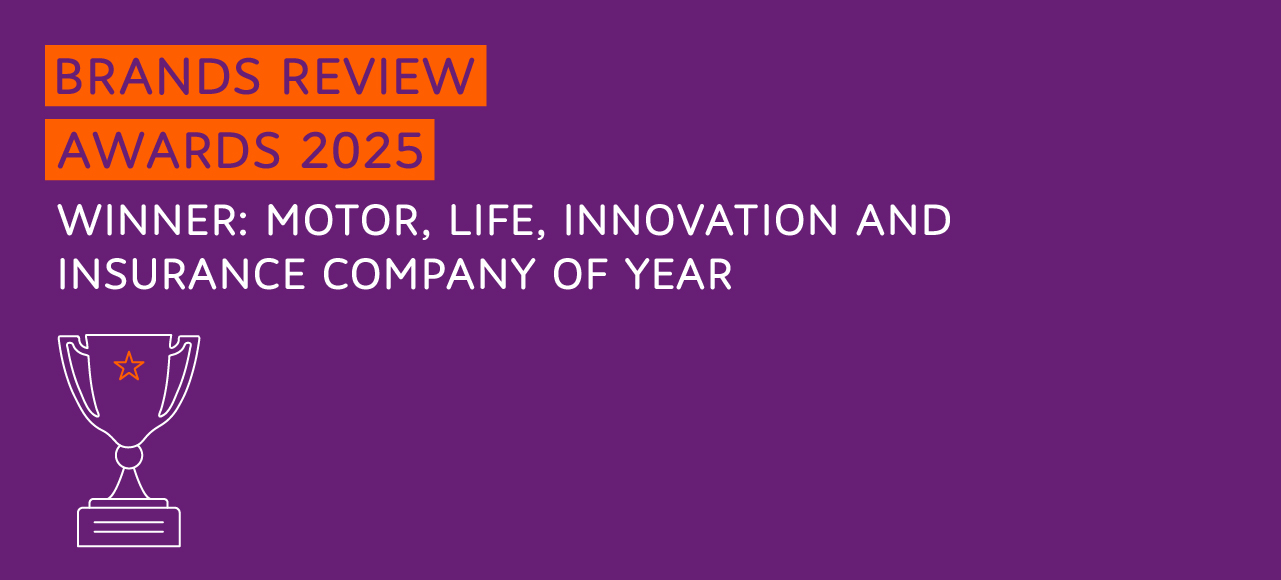 BRANDS REVIEW
AWARDS 2025

WINNER: MOTOR, LIFE, INNOVATION AND INSURANCE COMPANY OF YEAR